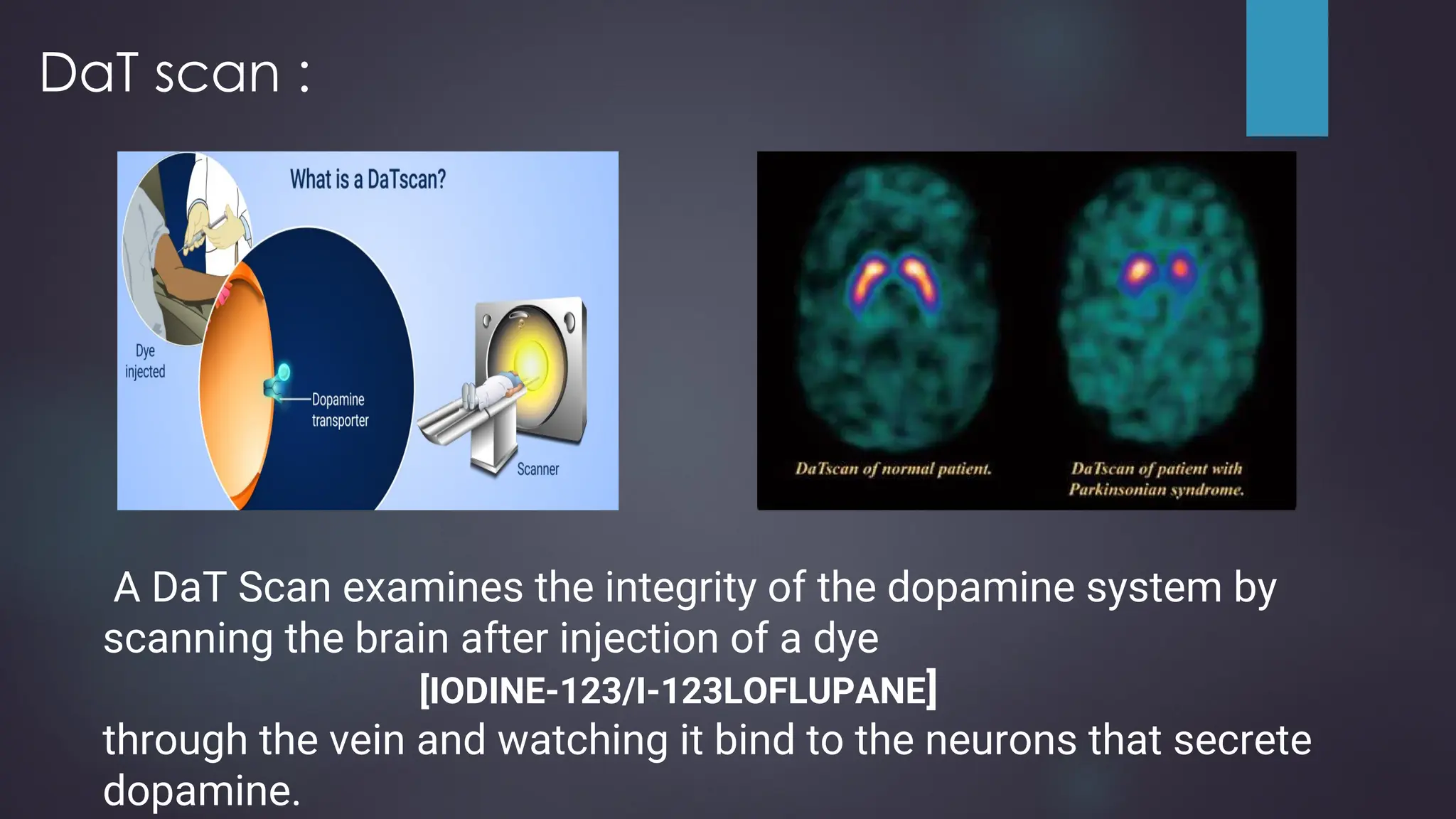 DaT scan :

What is a DaTscan?

Dye injected

Dopamine transporter

Scanner

DaTscan of normal patient.

DaTscan of patient with Parkinsonian syndrome.

A DaT Scan examines the integrity of the dopamine system by scanning the brain after injection of a dye

[IODINE-123/I-123LOFLUPANE]

through the vein and watching it bind to the neurons that secrete dopamine.